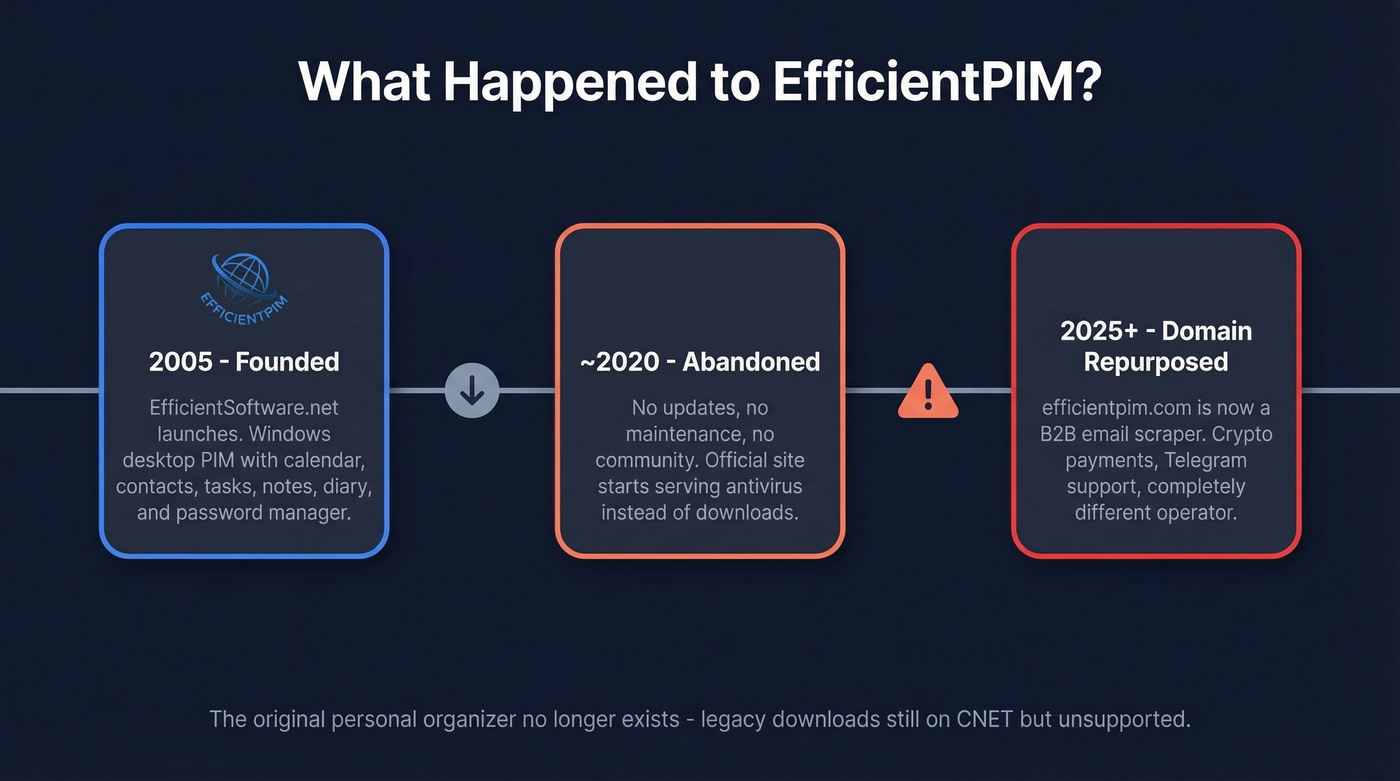 What Happened to EfficientPIM?

EFFICIENTPIM

2005 - Founded

EfficientSoftware.net launches. Windows desktop PIM with calendar, contacts, tasks, notes, diary, and password manager.

~2020 - Abandoned

No updates, no maintenance, no community. Official site starts serving antivirus instead of downloads.

2025+ - Domain Repurposed

efficientpim.com is now a B2B email scraper. Crypto payments, Telegram support, completely different operator.

The original personal organizer no longer exists - legacy downloads still on CNET but unsupported.